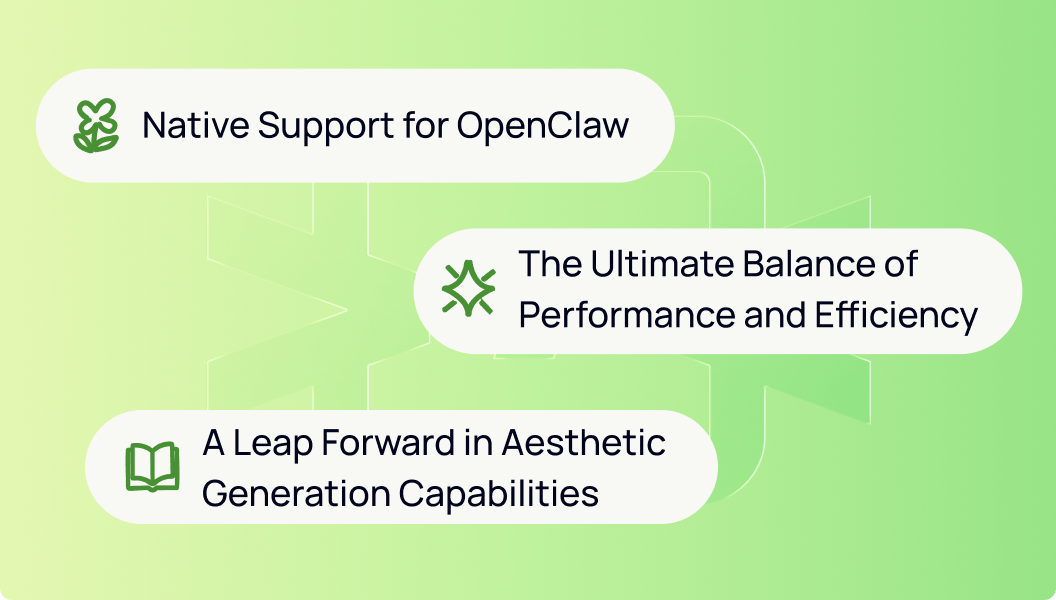 Native Support for OpenClaw

The Ultimate Balance of Performance and Efficiency

A Leap Forward in Aesthetic Generation Capabilities